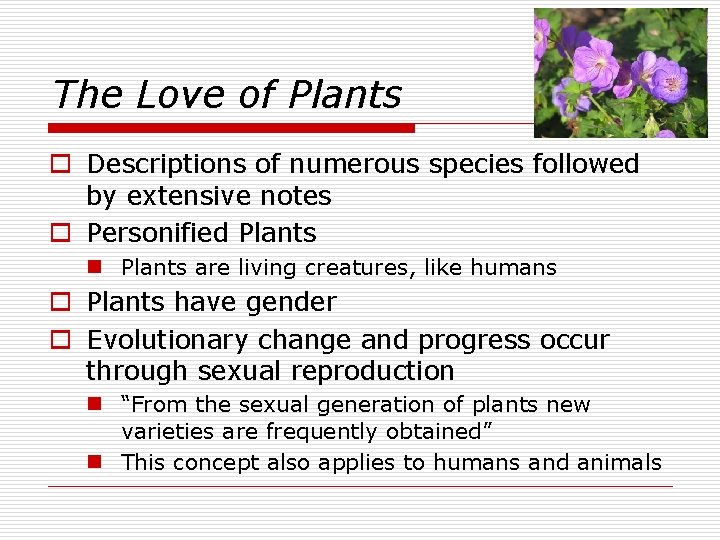 The Love of Plants

Descriptions of numerous species followed by extensive notes

Personified Plants

Plants are living creatures, like humans

Plants have gender

Evolutionary change and progress occur through sexual reproduction

“From the sexual generation of plants new varieties are frequently obtained”

This concept also applies to humans and animals